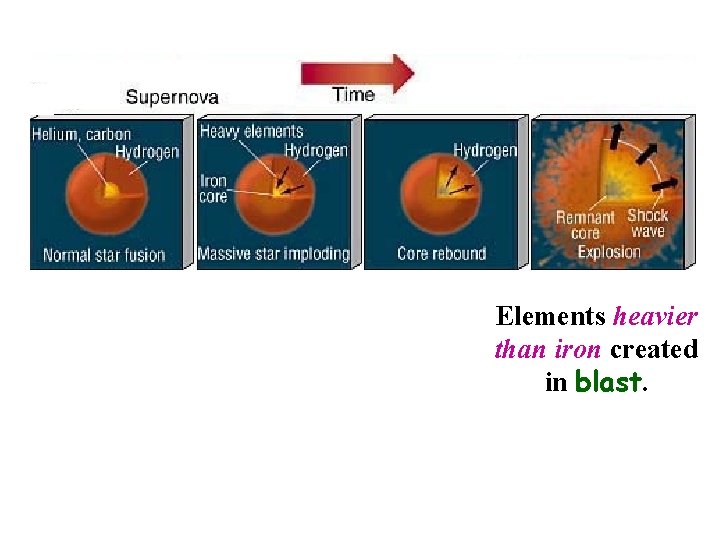 Supernova

Time

Helium, carbon
Hydrogen
Normal star fusion

Heavy elements
Hydrogen
Iron core
Massive star imploding

Hydrogen
Core rebound

Remnant core
Shock wave
Explosion

Elements heavier than iron created in blast.